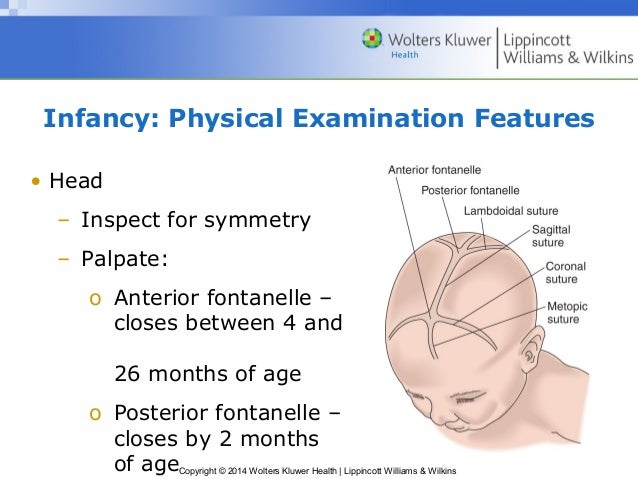 Wolters Kluwer Health | Lippincott Williams & Wilkins

Infancy: Physical Examination Features

• Head
– Inspect for symmetry
– Palpate:
o Anterior fontanelle – closes between 4 and

26 months of age
o Posterior fontanelle – closes by 2 months of age

Anterior fontanelle
Posterior fontanelle
Lambdoidal suture
Sagittal suture
Coronal suture
Metopic suture

Copyright © 2014 Wolters Kluwer Health | Lippincott Williams & Wilkins